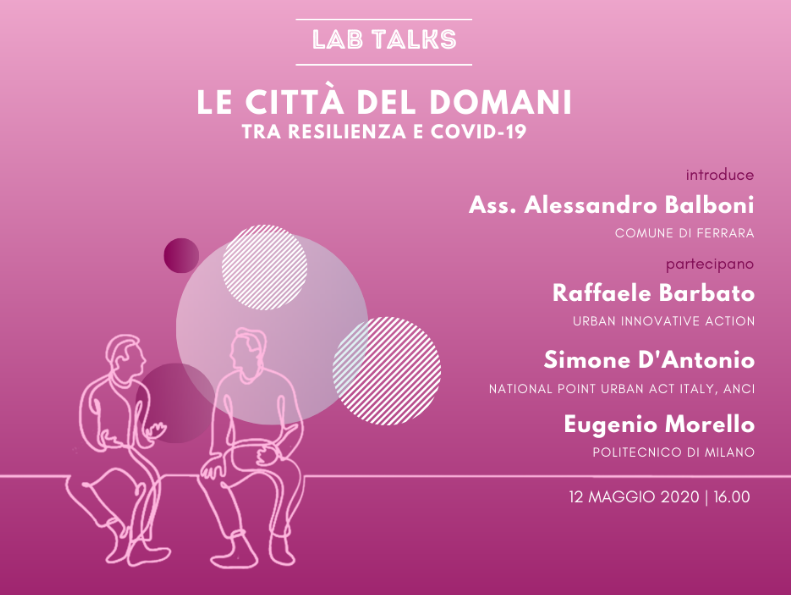 LAB TALKS

LE CITTÀ DEL DOMANI
TRA RESILIENZA E COVID-19

introduce

Ass. Alessandro Balboni
COMUNE DI FERRARA

partecipano

Raffaele Barbato
URBAN INNOVATIVE ACTION

Simone D'Antonio
NATIONAL POINT URBAN ACT ITALY, ANCI

Eugenio Morello
POLITECNICO DI MILANO

12 MAGGIO 2020 | 16.00